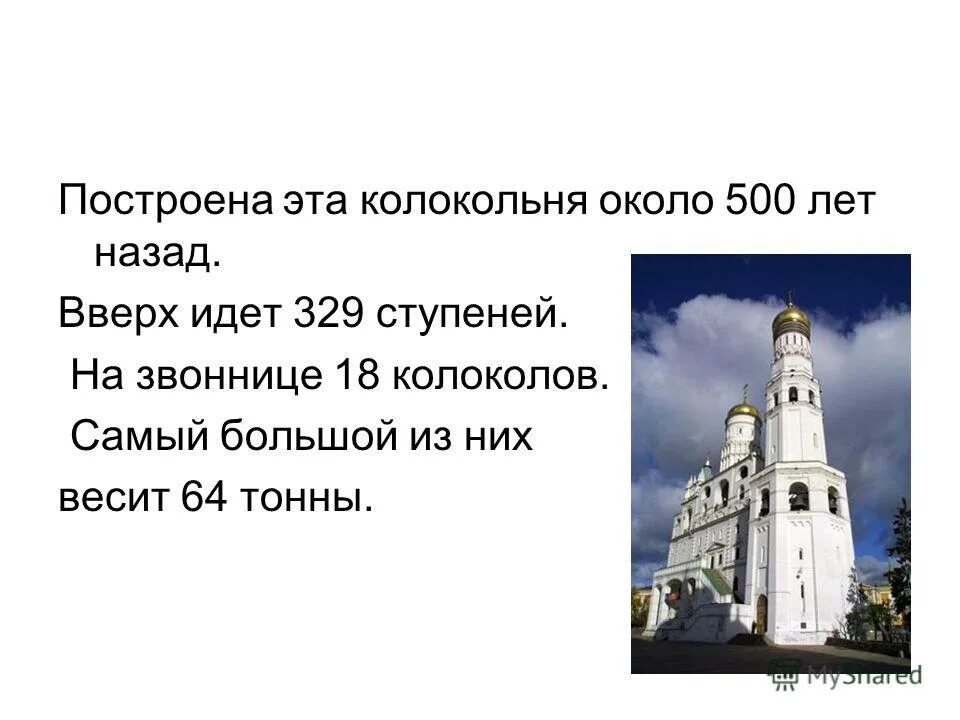 Построена эта колокольня около 500 лет назад.

Вверх идет 329 ступеней.

На звоннице 18 колоколов.

Самый большой из них весит 64 тонны.

MyShared